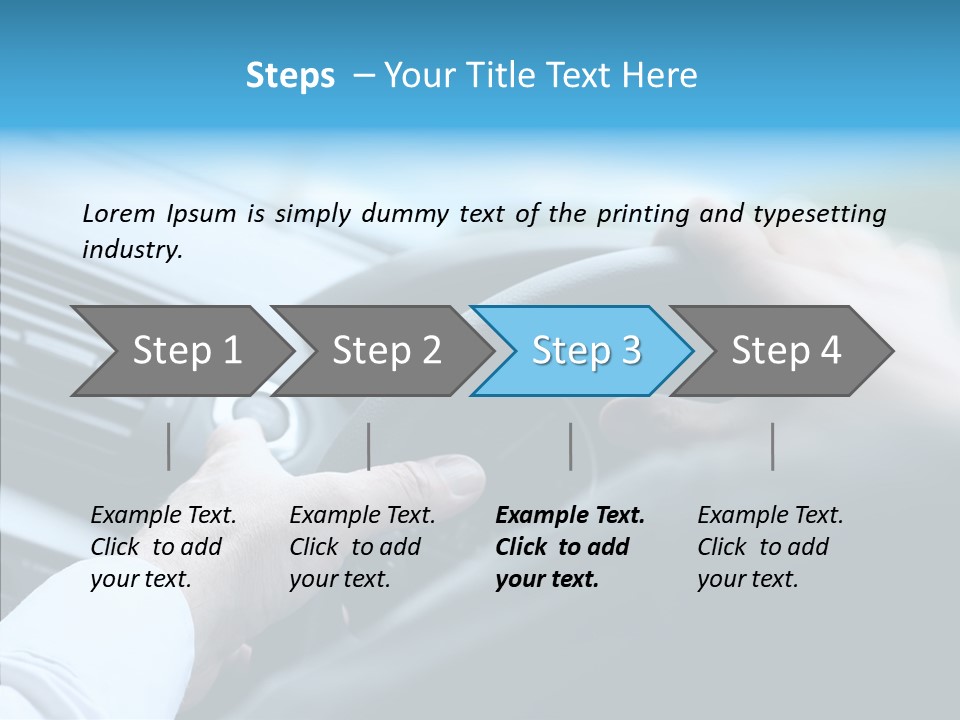 Steps – Your Title Text Here

Lorem Ipsum is simply dummy text of the printing and typesetting industry.

Step 1

Step 2

Step 3

Step 4

Example Text. Click to add your text.

Example Text. Click to add your text.

Example Text. Click to add your text.

Example Text. Click to add your text.